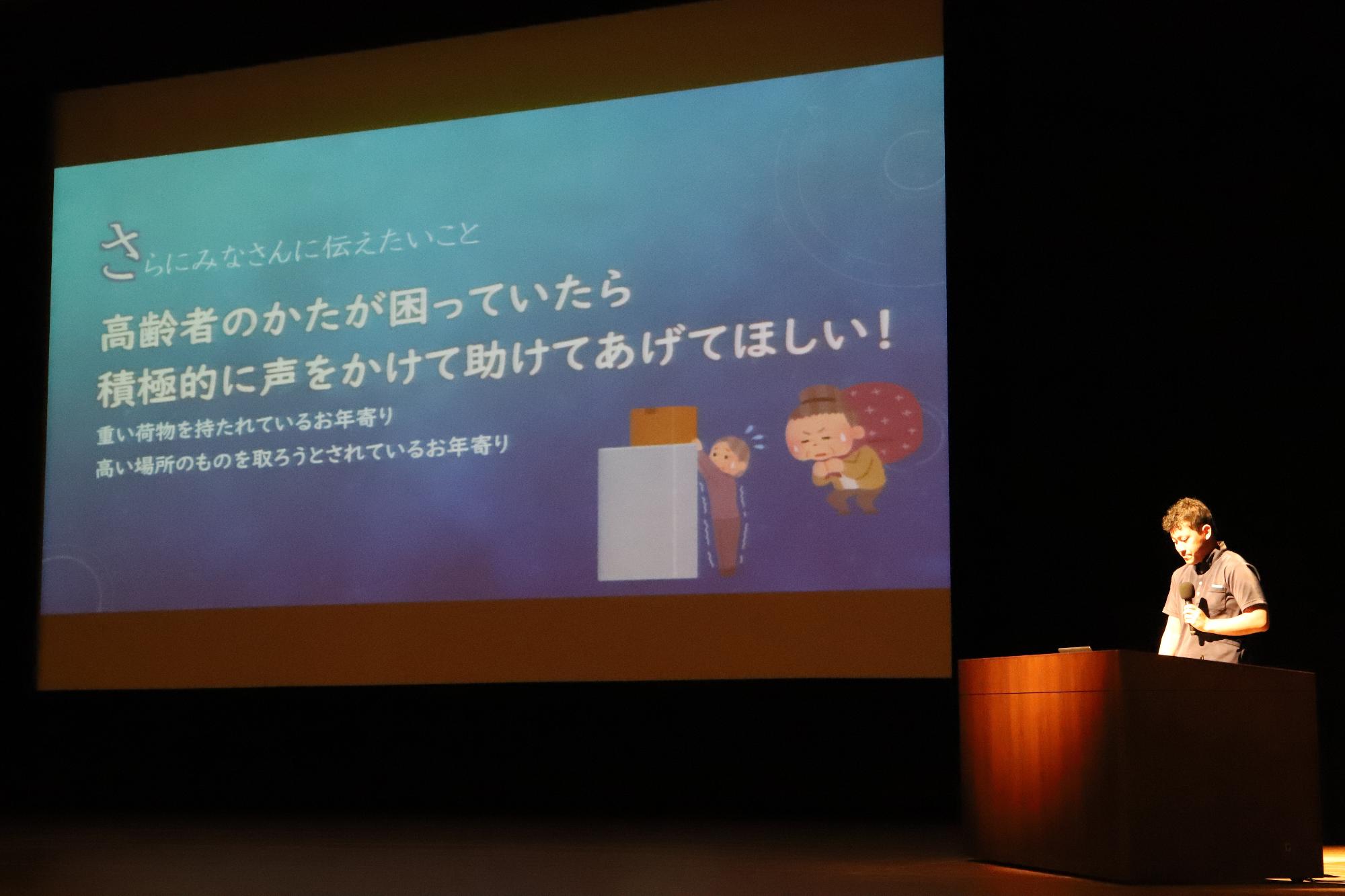 さらにみなさんに伝えたいこと

高齢者のかたが困っていたら
積極的に声をかけて助けてあげてほしい！

重い荷物を持たれているお年寄り
高い場所のものを取ろうとされているお年寄り